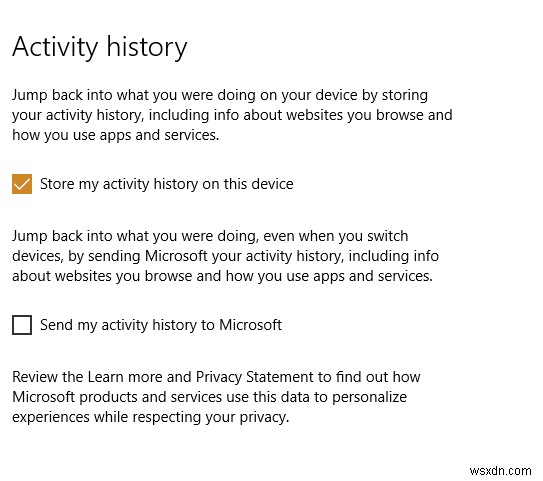 Activity history

Jump back into what you were doing on your device by storing your activity history, including info about websites you browse and how you use apps and services.

Store my activity history on this device

Jump back into what you were doing, even when you switch devices, by sending Microsoft your activity history, including info about websites you browse and how you use apps and services.

Send my activity history to Microsoft

Review the Learn more and Privacy Statement to find out how Microsoft products and services use this data to personalize experiences while respecting your privacy.

wsxdn.com